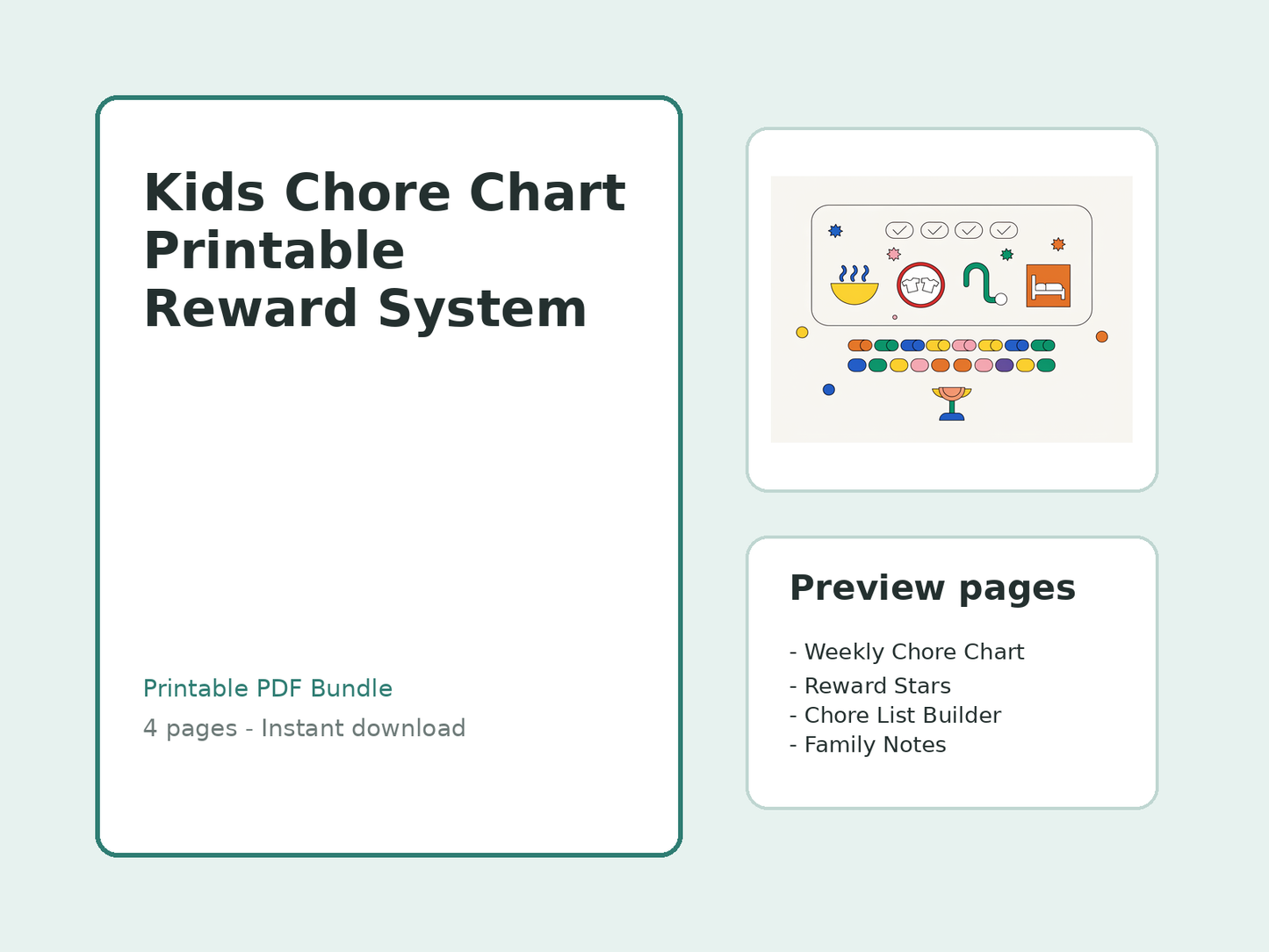 Kids Chore Chart Printable Reward System

Printable PDF Bundle

4 pages - Instant download

Preview pages

- Weekly Chore Chart
- Reward Stars
- Chore List Builder
- Family Notes